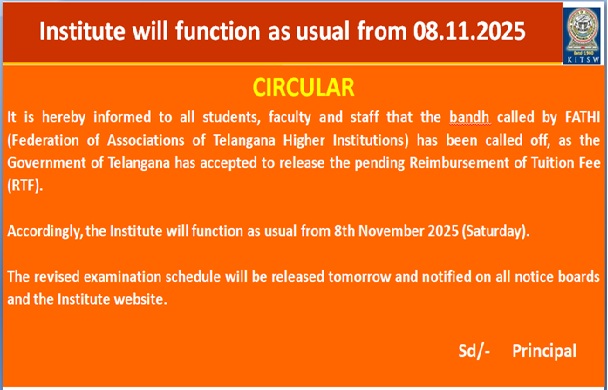 Institute will function as usual from 08.11.2025

Estd 1980
KITSW

CIRCULAR

It is hereby informed to all students, faculty and staff that the bandh called by FATHI (Federation of Associations of Telangana Higher Institutions) has been called off, as the Government of Telangana has accepted to release the pending Reimbursement of Tuition Fee (RTF).

Accordingly, the Institute will function as usual from 8th November 2025 (Saturday).

The revised examination schedule will be released tomorrow and notified on all notice boards and the Institute website.

Sd/- Principal